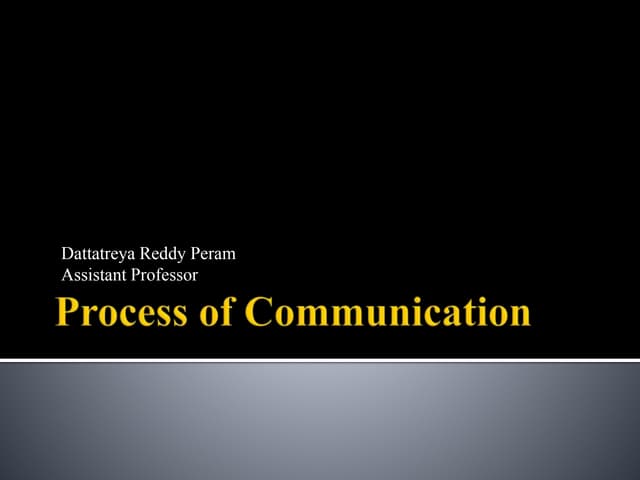 Dattatreya Reddy Peram
Assistant Professor

Process of Communication